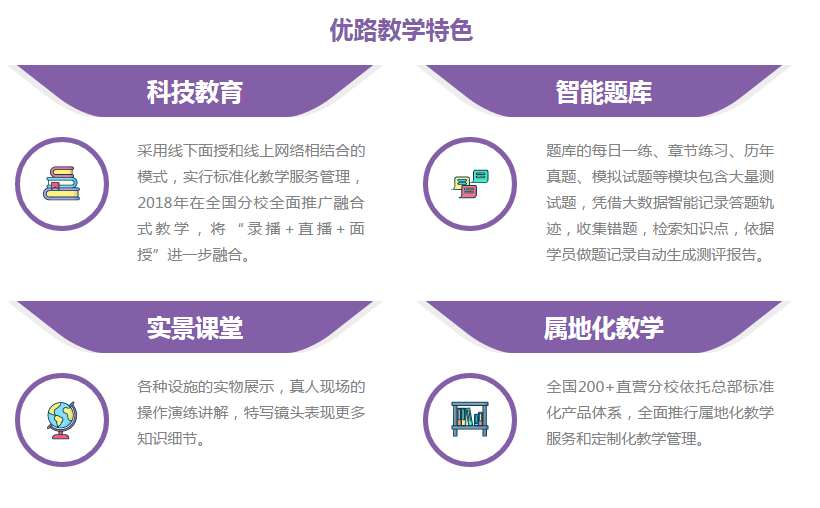 优路教学特色

科技教育

采用线下面授和线上网络相结合的模式，实行标准化教学服务管理，2018年在全国分校全面推广融合式教学，将“录播+直播+面授”进一步融合。

智能题库

题库的每日一练、章节练习、历年真题、模拟试题等模块包含大量测试题，凭借大数据智能记录答题轨迹，收集错题，检索知识点，依据学员做题记录自动生成测评报告。

实景课堂

各种设施的实物展示，真人现场的操作演练讲解，特写镜头表现更多知识细节。

属地化教学

全国200+直营分校依托总部标准化产品体系，全面推行属地化教学服务和定制化教学管理。